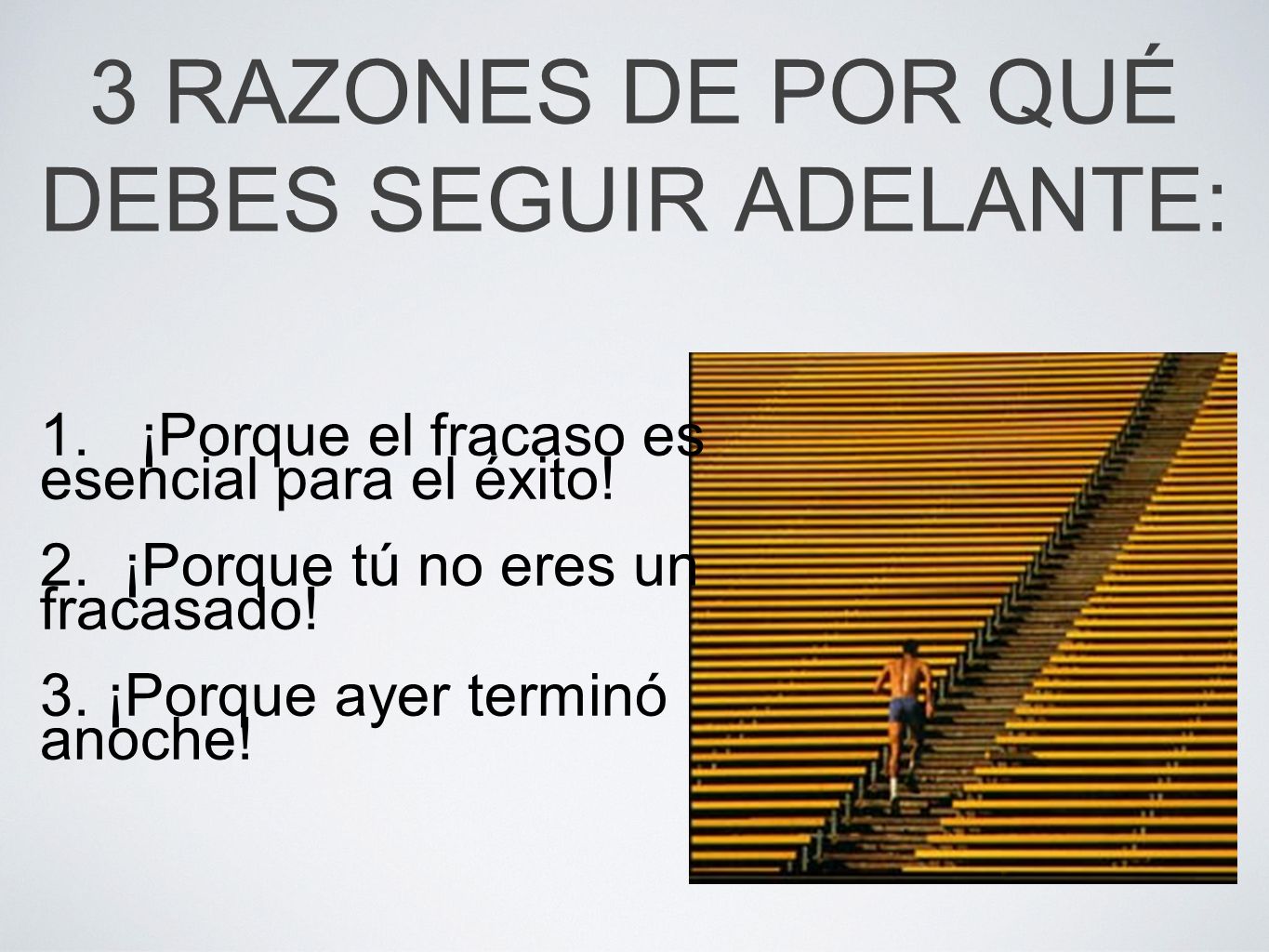 3 RAZONES DE POR QUÉ DEBES SEGUIR ADELANTE:

1. ¡Porque el fracaso es esencial para el éxito!

2. ¡Porque tú no eres un fracasado!

3. ¡Porque ayer terminó anoche!